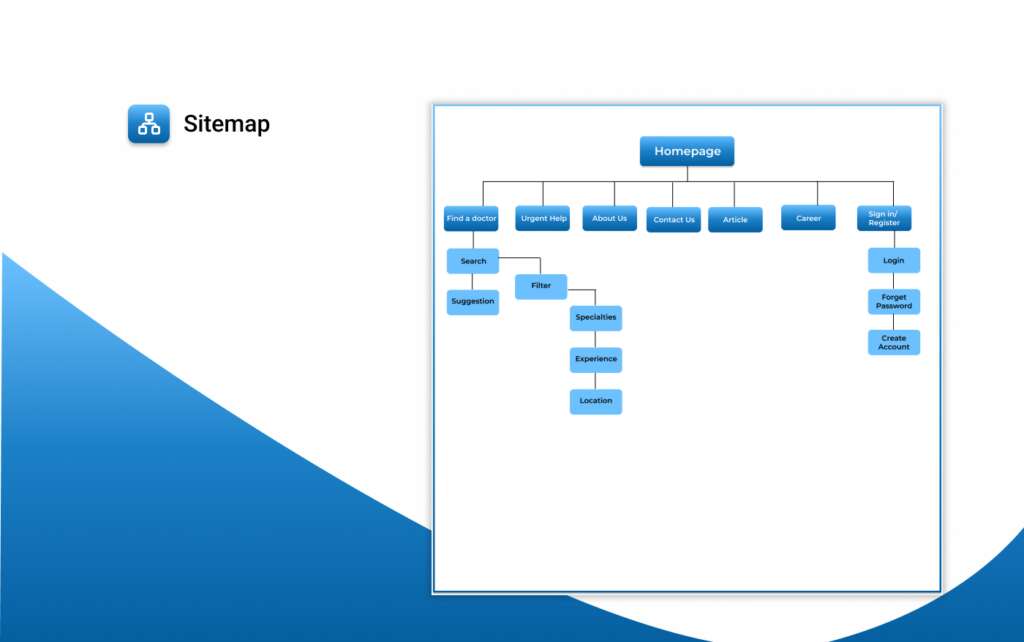 Sitemap

Homepage

Find a doctor

Urgent Help

About Us

Contact Us

Article

Career

Sign in/ Register

Search

Suggestion

Filter

Specialties

Experience

Location

Login

Forget Password

Create Account